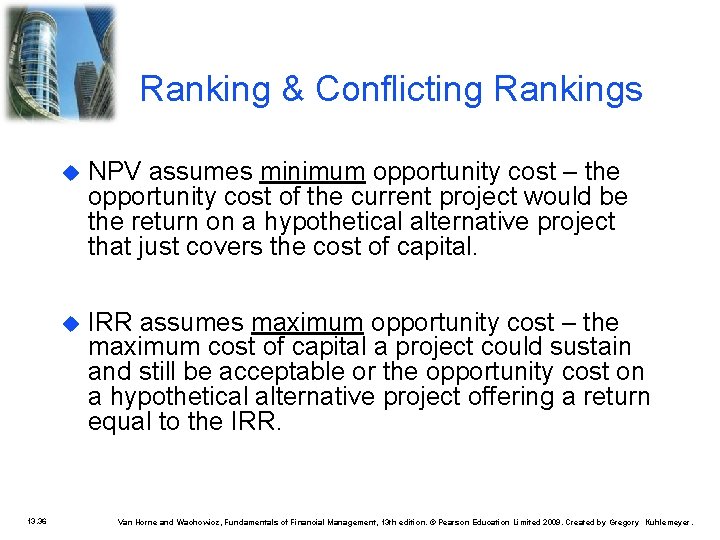 Ranking & Conflicting Rankings

NPV assumes minimum opportunity cost – the opportunity cost of the current project would be the return on a hypothetical alternative project that just covers the cost of capital.

IRR assumes maximum opportunity cost – the maximum cost of capital a project could sustain and still be acceptable or the opportunity cost on a hypothetical alternative project offering a return equal to the IRR.

13.36 Van Horne and Wachowicz, Fundamentals of Financial Management, 13th edition. © Pearson Education Limited 2009. Created by Gregory Kuhlemeyer.